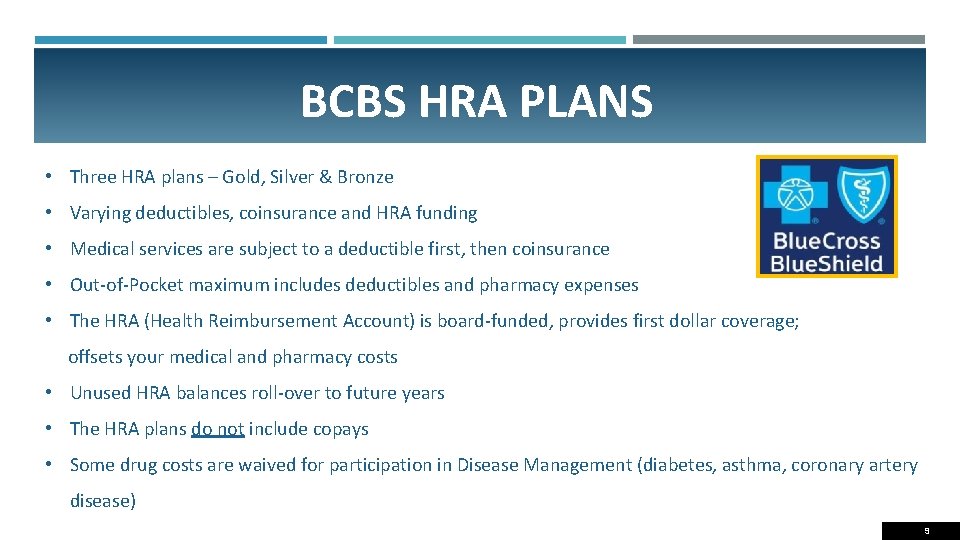 BCBS HRA PLANS

• Three HRA plans – Gold, Silver & Bronze

• Varying deductibles, coinsurance and HRA funding

• Medical services are subject to a deductible first, then coinsurance

• Out-of-Pocket maximum includes deductibles and pharmacy expenses

• The HRA (Health Reimbursement Account) is board-funded, provides first dollar coverage; offsets your medical and pharmacy costs

• Unused HRA balances roll-over to future years

• The HRA plans do not include copays

• Some drug costs are waived for participation in Disease Management (diabetes, asthma, coronary artery disease)

BlueCross BlueShield

9